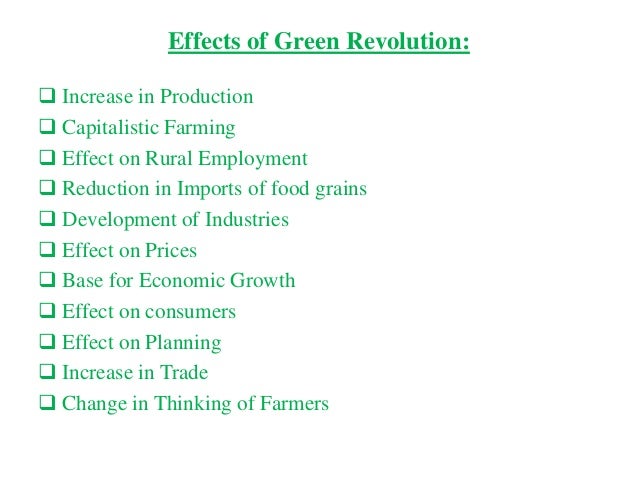 Effects of Green Revolution:

❑ Increase in Production
❑ Capitalistic Farming
❑ Effect on Rural Employment
❑ Reduction in Imports of food grains
❑ Development of Industries
❑ Effect on Prices
❑ Base for Economic Growth
❑ Effect on consumers
❑ Effect on Planning
❑ Increase in Trade
❑ Change in Thinking of Farmers